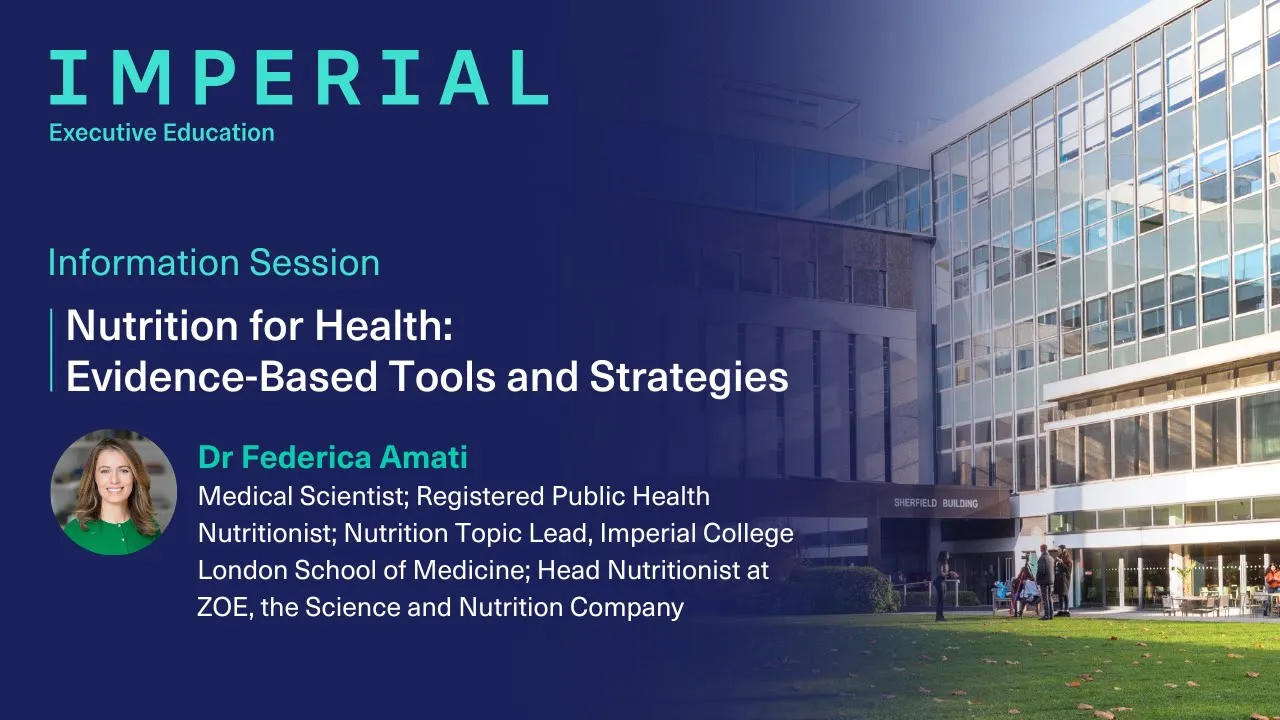 IMPERIAL
Executive Education

Information Session

Nutrition for Health:
Evidence-Based Tools and Strategies

Dr Federica Amati
Medical Scientist; Registered Public Health Nutritionist; Nutrition Topic Lead, Imperial College London School of Medicine; Head Nutritionist at ZOE, the Science and Nutrition Company

SHERFIELD BUILDING